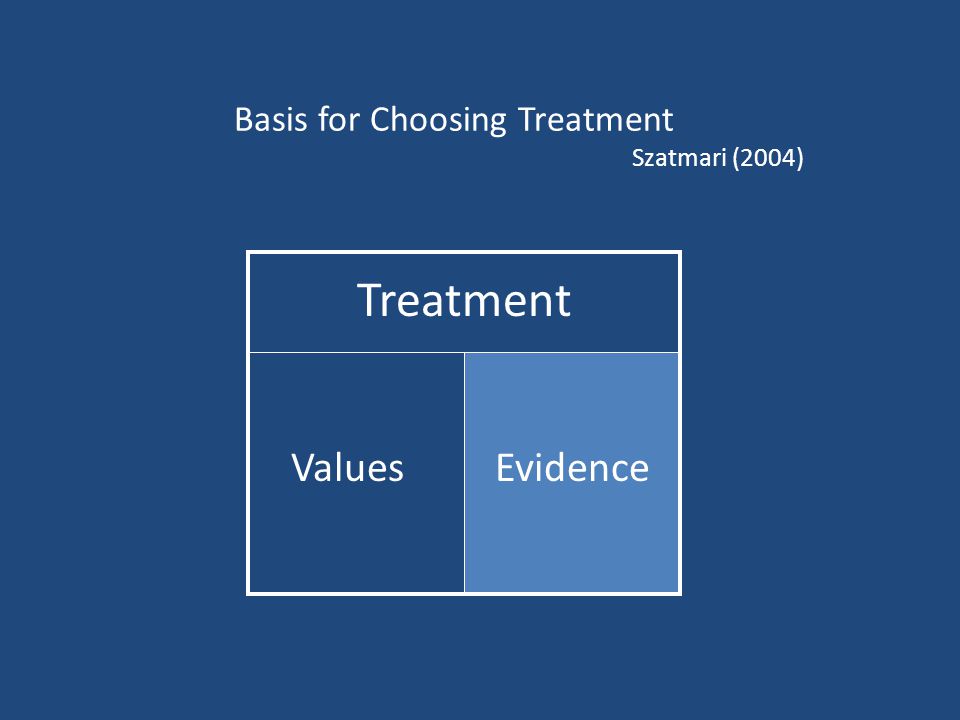 Basis for Choosing Treatment

Szatmari (2004)

Treatment

Values

Evidence